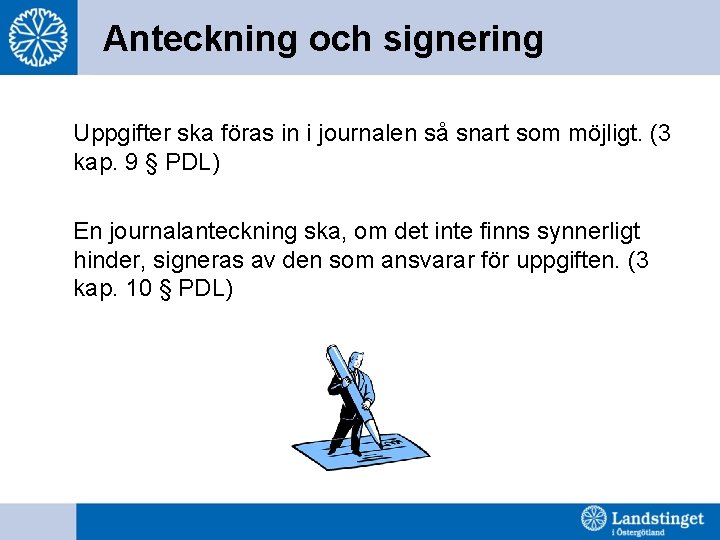 Anteckning och signering

Uppgifter ska föras in i journalen så snart som möjligt. (3 kap. 9 § PDL)

En journalanteckning ska, om det inte finns synnerligt hinder, signeras av den som ansvarar för uppgiften. (3 kap. 10 § PDL)

Landstinget i Östergötland